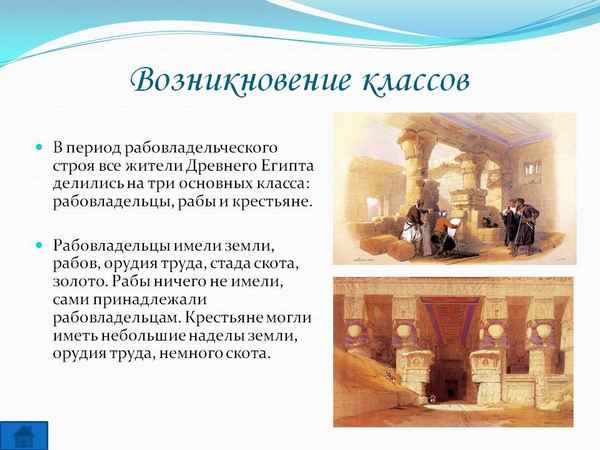 Возникновение классов

В период рабовладельческого строя все жители Древнего Египта делились на три основных класса: рабовладельцы, рабы и крестьяне.

Рабовладельцы имели земли, рабов, орудия труда, стада скота, золото. Рабы ничего не имели, сами принадлежали рабовладельцам. Крестьяне могли иметь небольшие наделы земли, орудия труда, немного скота.